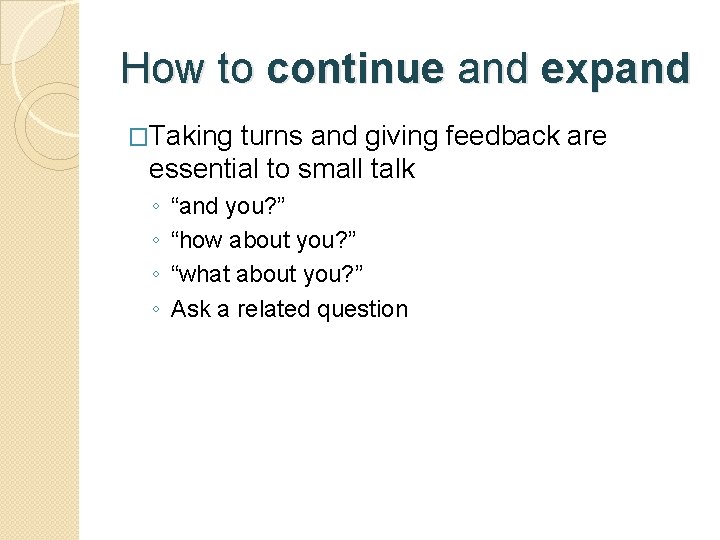 How to continue and expand

□Taking turns and giving feedback are essential to small talk

◦ “and you?”
◦ “how about you?”
◦ “what about you?”
◦ Ask a related question